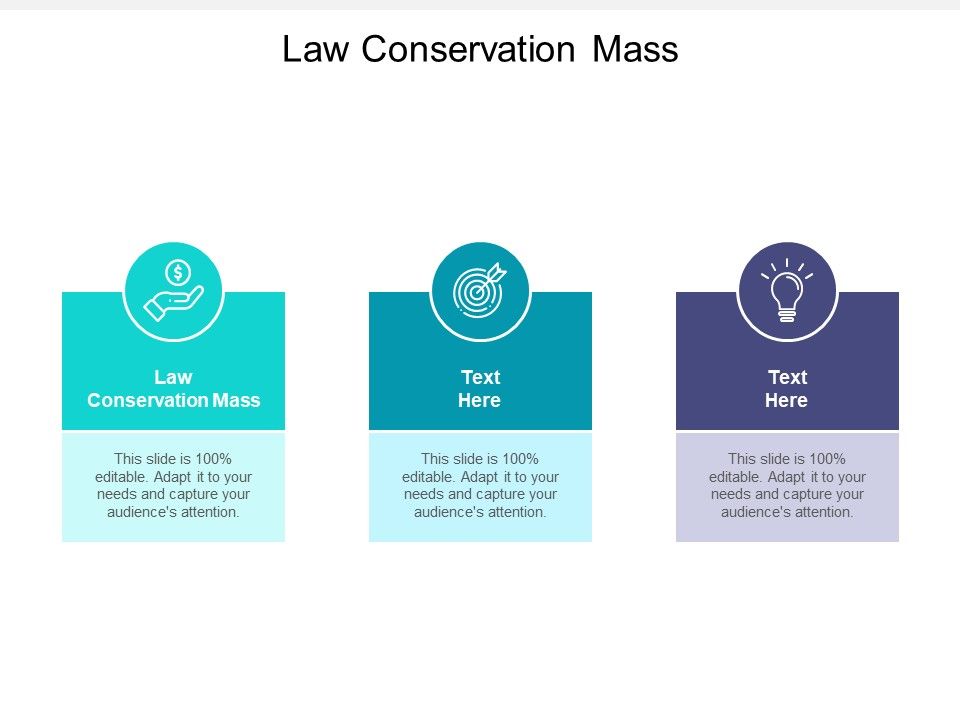 Law Conservation Mass

Law Conservation Mass

This slide is 100% editable. Adapt it to your needs and capture your audience's attention.

Text Here

This slide is 100% editable. Adapt it to your needs and capture your audience's attention.

Text Here

This slide is 100% editable. Adapt it to your needs and capture your audience's attention.